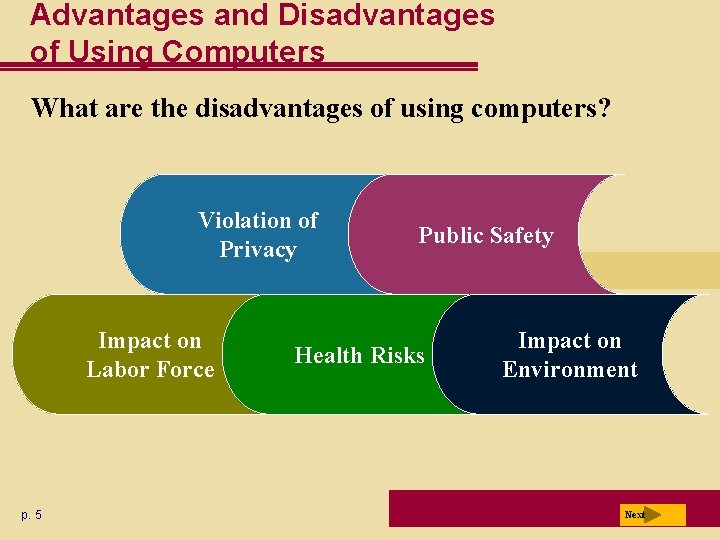 Advantages and Disadvantages of Using Computers

What are the disadvantages of using computers?

Violation of Privacy

Public Safety

Impact on Labor Force

Health Risks

Impact on Environment

p. 5

Next